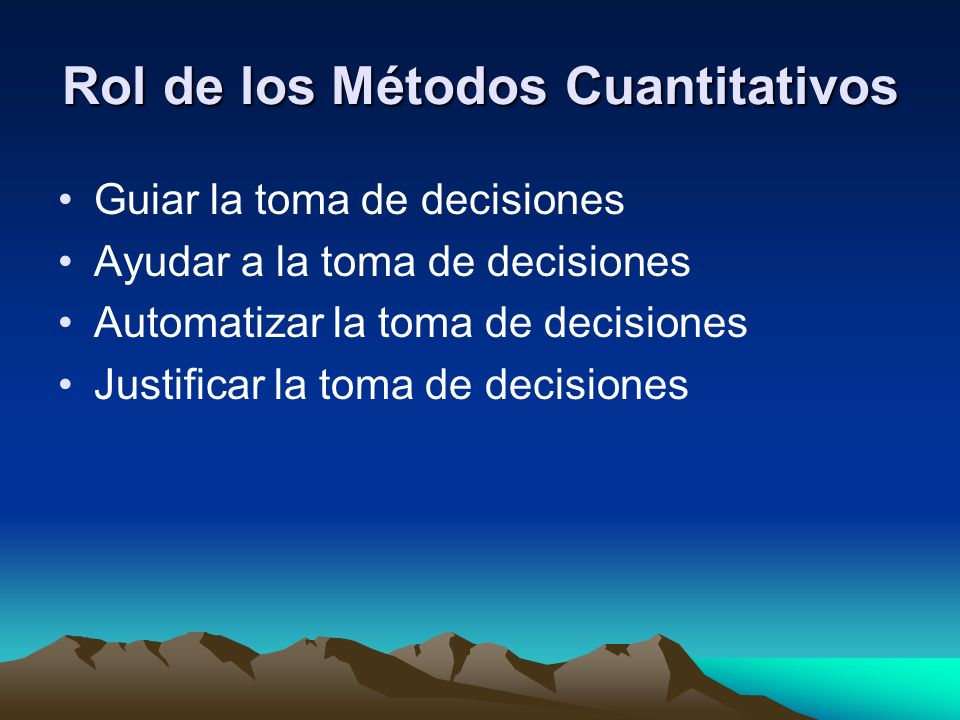 Rol de los Métodos Cuantitativos

• Guiar la toma de decisiones
• Ayudar a la toma de decisiones
• Automatizar la toma de decisiones
• Justificar la toma de decisiones